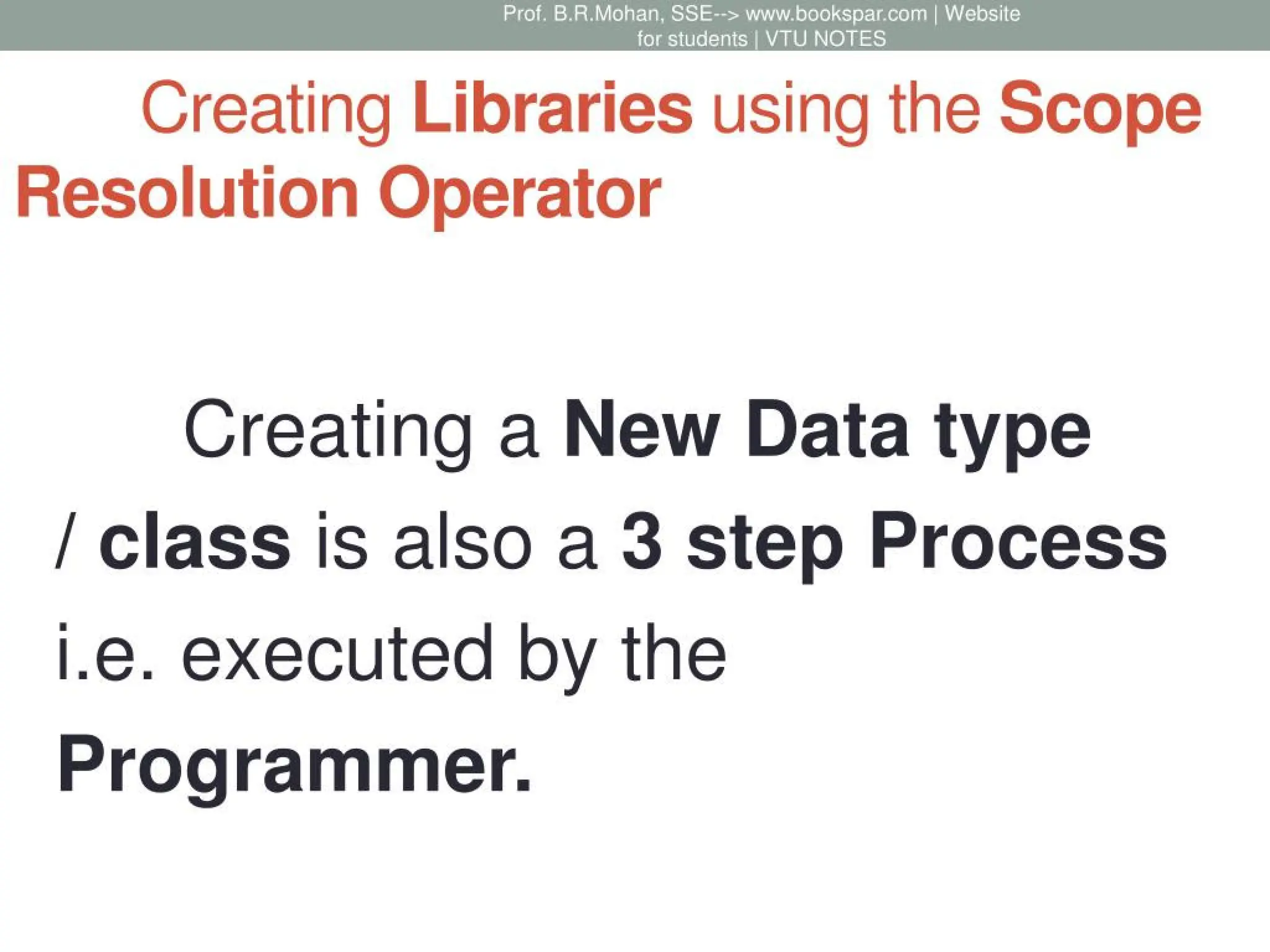 Prof. B.R.Mohan, SSE--> www.bookspar.com | Website for students | VTU NOTES

Creating Libraries using the Scope Resolution Operator

Creating a New Data type / class is also a 3 step Process i.e. executed by the Programmer.